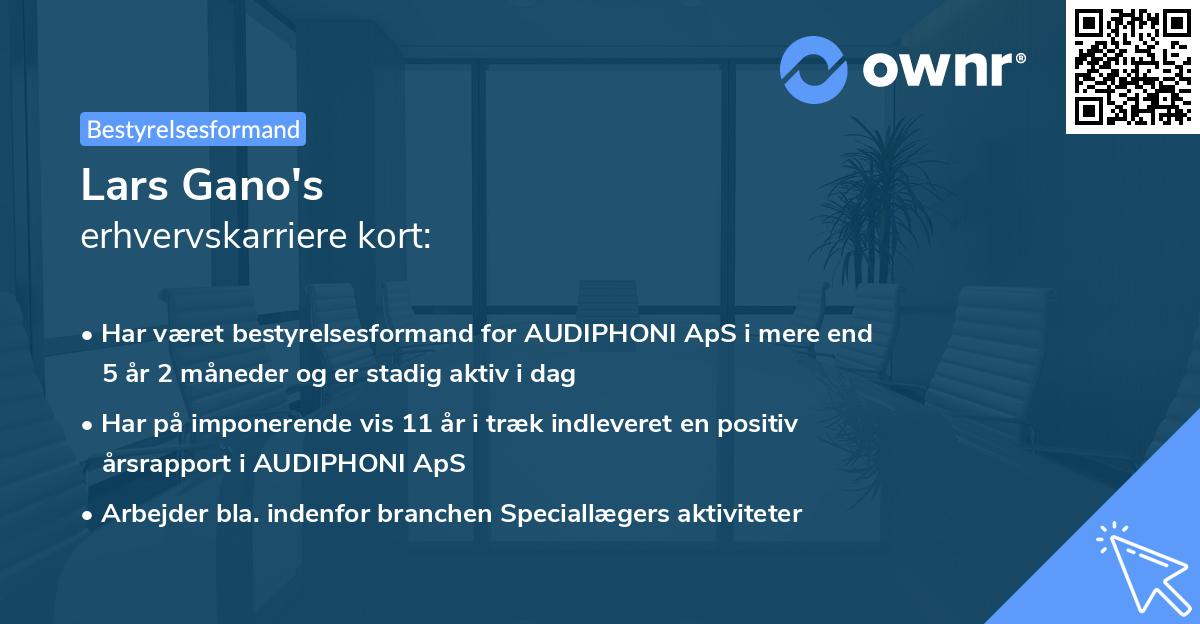 ownr®

Bestyrelsesformand

Lars Gano's
erhvervskarriere kort:

• Har været bestyrelsesformand for AUDIPHONI ApS i mere end 5 år 2 måneder og er stadig aktiv i dag

• Har på imponerende vis 11 år i træk indleveret en positiv årsrapport i AUDIPHONI ApS

• Arbejder bla. indenfor branchen Speciallægers aktiviteter